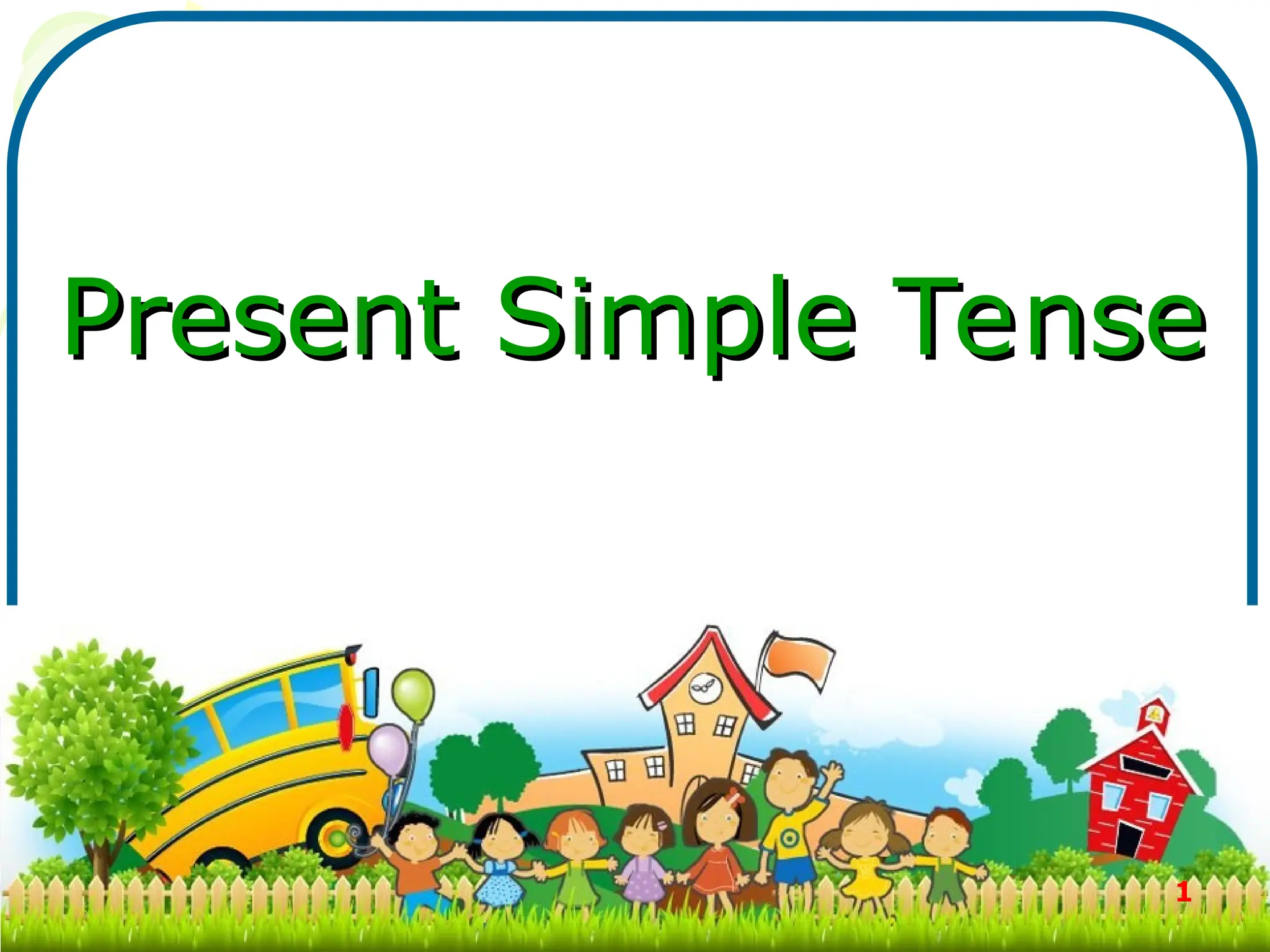 Present Simple Tense

1